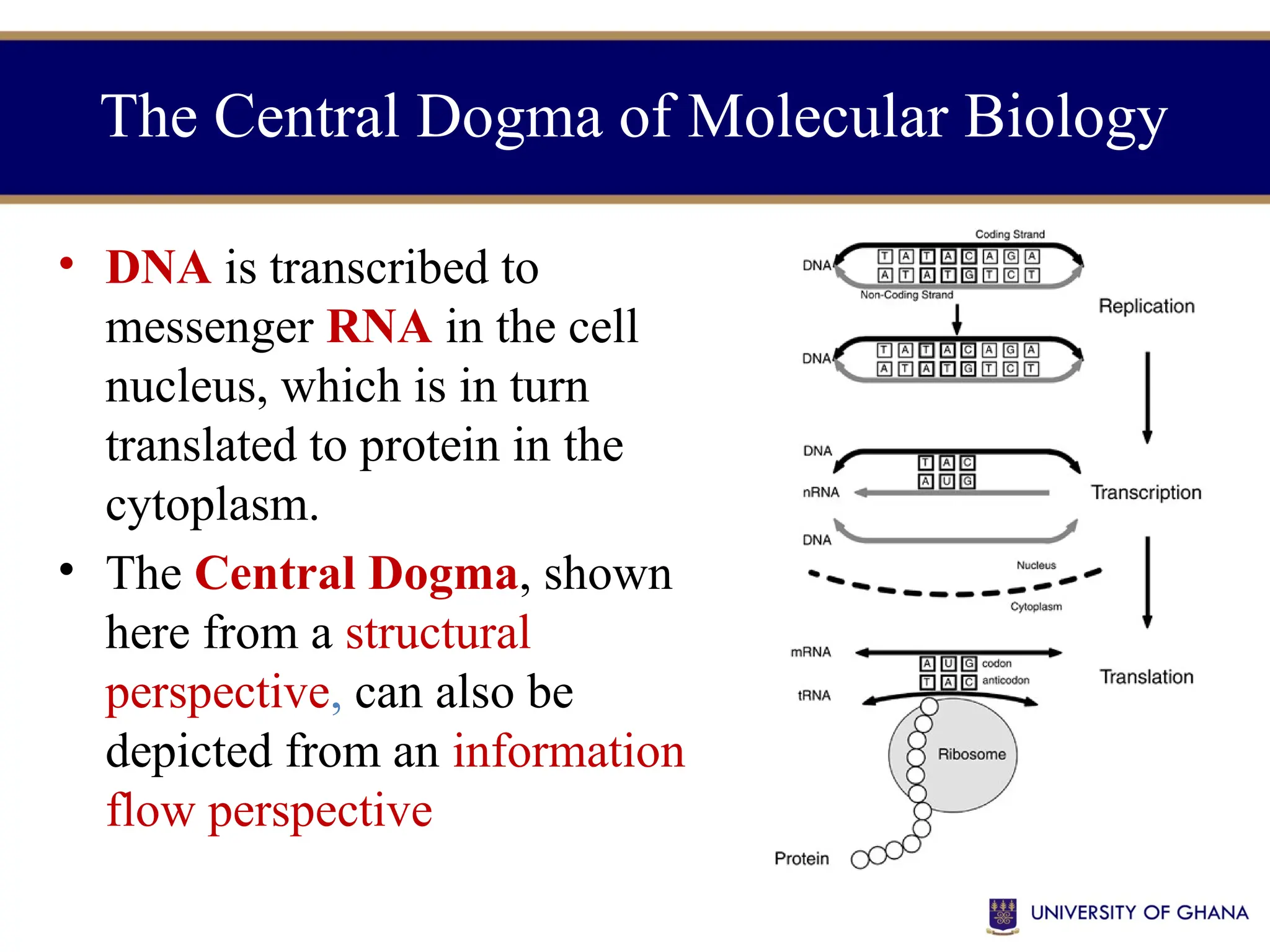 The Central Dogma of Molecular Biology

• DNA is transcribed to messenger RNA in the cell nucleus, which is in turn translated to protein in the cytoplasm.

• The Central Dogma, shown here from a structural perspective, can also be depicted from an information flow perspective

Coding Strand
DNA
T A T A C A G A
A T A T G T C T
Non-Coding Strand

Replication

DNA
T A T A C A G A
A T A T G T C T

DNA
T A C
A U G
nRNA
Transcription
DNA

Nucleus
Cytoplasm

mRNA
A U G codon
T A C anticodon
tRNA
Translation

Ribosome

Protein

UNIVERSITY OF GHANA